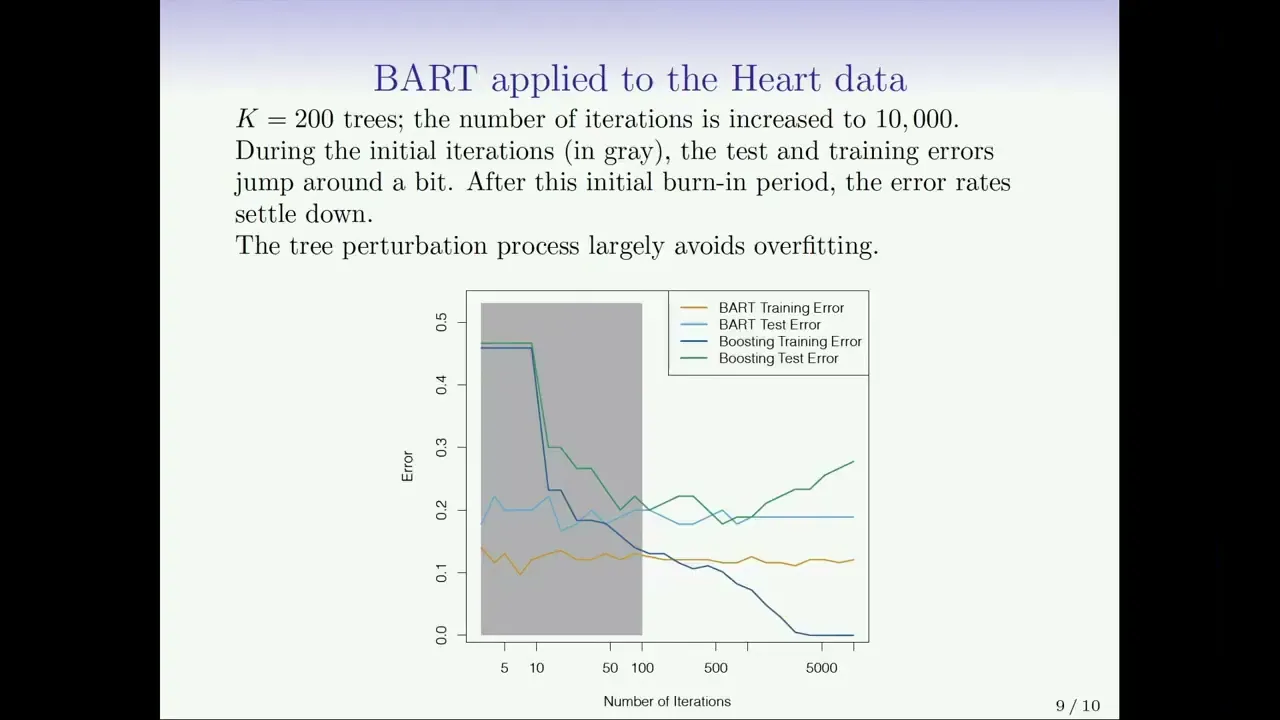 BART applied to the Heart data

$K = 200$ trees; the number of iterations is increased to $10,000$.
During the initial iterations (in gray), the test and training errors jump around a bit. After this initial burn-in period, the error rates settle down.
The tree perturbation process largely avoids overfitting.

BART Training Error
BART Test Error
Boosting Training Error
Boosting Test Error

Error

0.0
0.1
0.2
0.3
0.4
0.5

5
10
50
100
500
5000

Number of Iterations

9 / 10